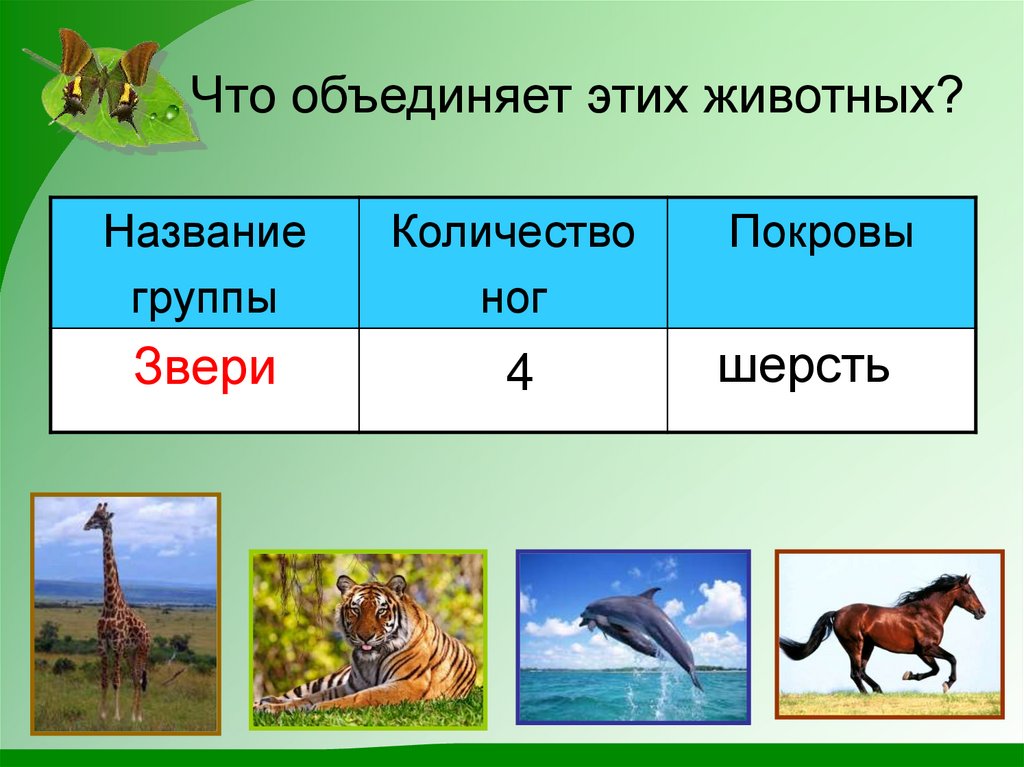 Что объединяет этих животных?

| Название группы | Количество ног | Покровы |
|---|---|---|
| Звери | 4 | шерсть |